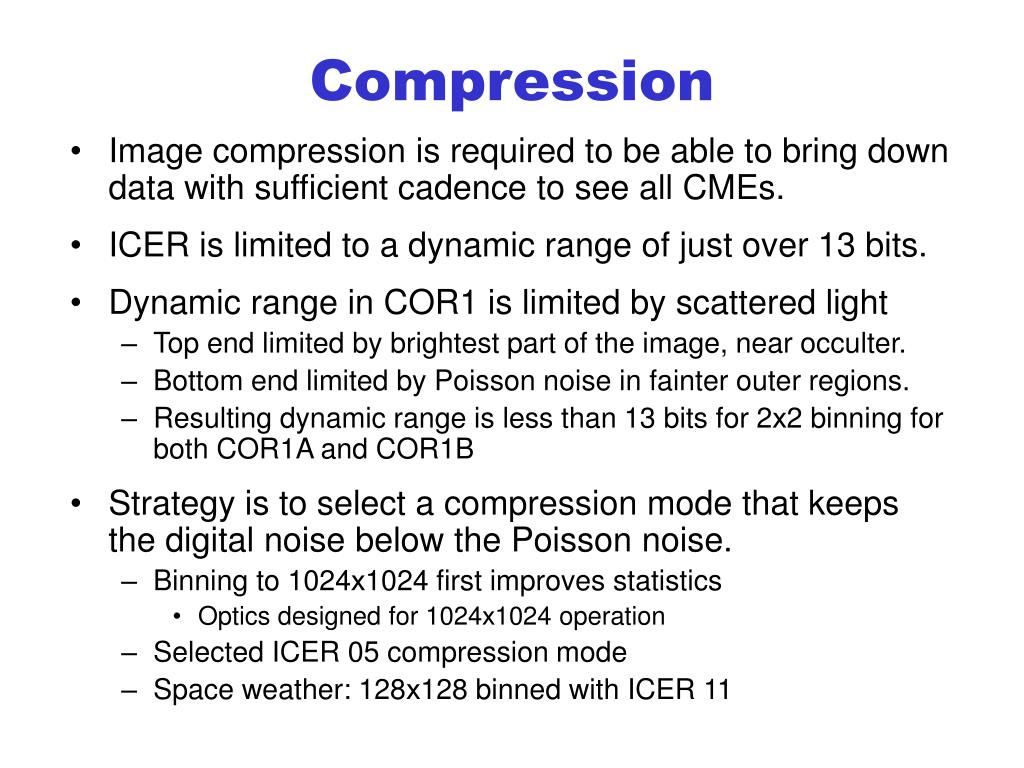 Compression

• Image compression is required to be able to bring down data with sufficient cadence to see all CMEs.
• ICER is limited to a dynamic range of just over 13 bits.
• Dynamic range in COR1 is limited by scattered light
  – Top end limited by brightest part of the image, near occulter.
  – Bottom end limited by Poisson noise in fainter outer regions.
  – Resulting dynamic range is less than 13 bits for 2x2 binning for both COR1A and COR1B
• Strategy is to select a compression mode that keeps the digital noise below the Poisson noise.
  – Binning to 1024x1024 first improves statistics
    • Optics designed for 1024x1024 operation
  – Selected ICER 05 compression mode
  – Space weather: 128x128 binned with ICER 11